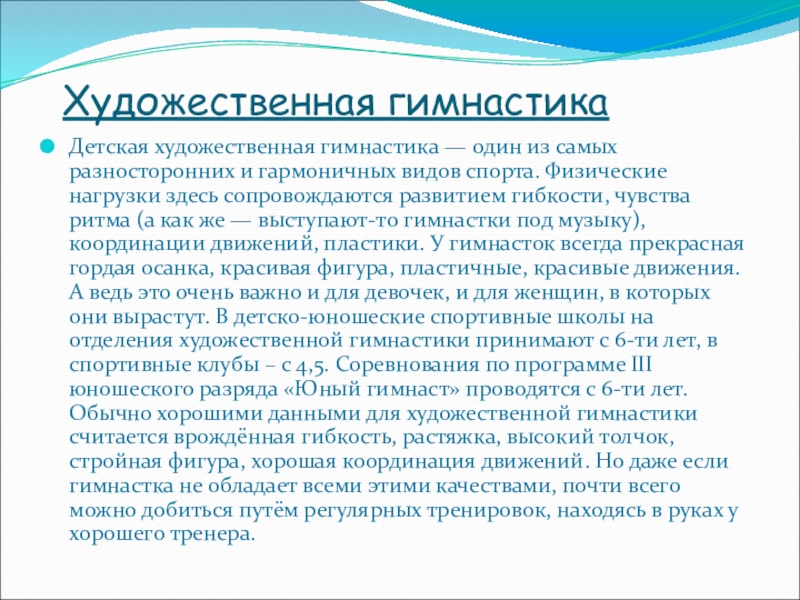 Художественная гимнастика

Детская художественная гимнастика — один из самых разносторонних и гармоничных видов спорта. Физические нагрузки здесь сопровождаются развитием гибкости, чувства ритма (а как же — выступают-то гимнастки под музыку), координации движений, пластики. У гимнасток всегда прекрасная гордая осанка, красивая фигура, пластичные, красивые движения. А ведь это очень важно и для девочек, и для женщин, в которых они вырастут. В детско-юношеские спортивные школы на отделения художественной гимнастики принимают с 6-ти лет, в спортивные клубы – с 4,5. Соревнования по программе III юношеского разряда «Юный гимнаст» проводятся с 6-ти лет. Обычно хорошими данными для художественной гимнастики считается врождённая гибкость, растяжка, высокий толчок, стройная фигура, хорошая координация движений. Но даже если гимнастка не обладает всеми этими качествами, почти всего можно добиться путём регулярных тренировок, находясь в руках у хорошего тренера.